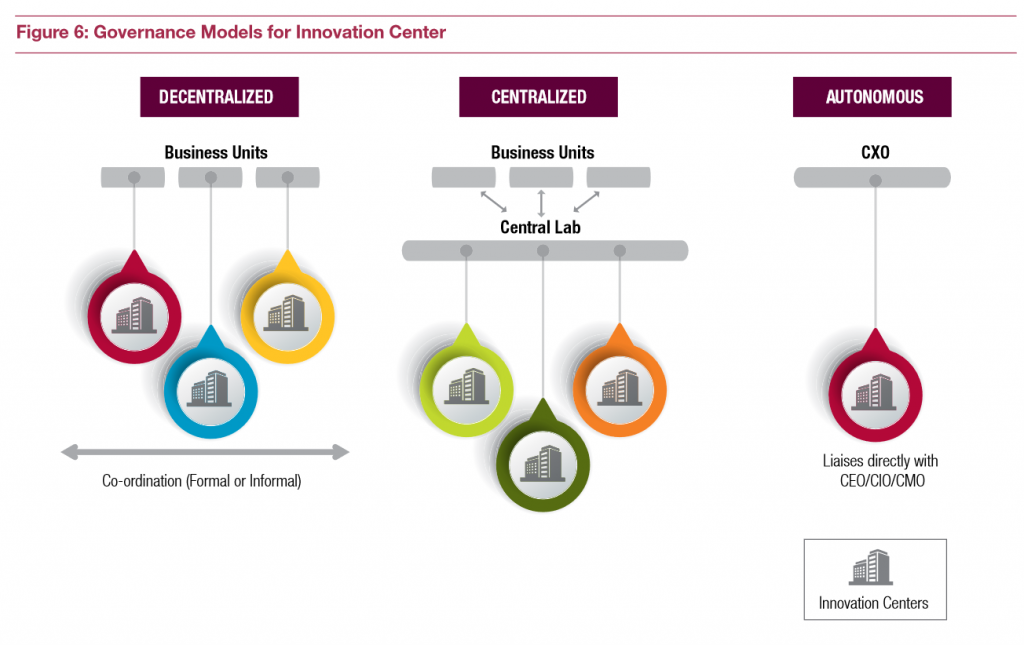 Figure 6: Governance Models for Innovation Center

DECENTRALIZED

Business Units

Co-ordination (Formal or Informal)

CENTRALIZED

Business Units

Central Lab

AUTONOMOUS

CXO

Liaises directly with CEO/CIO/CMO

Innovation Centers